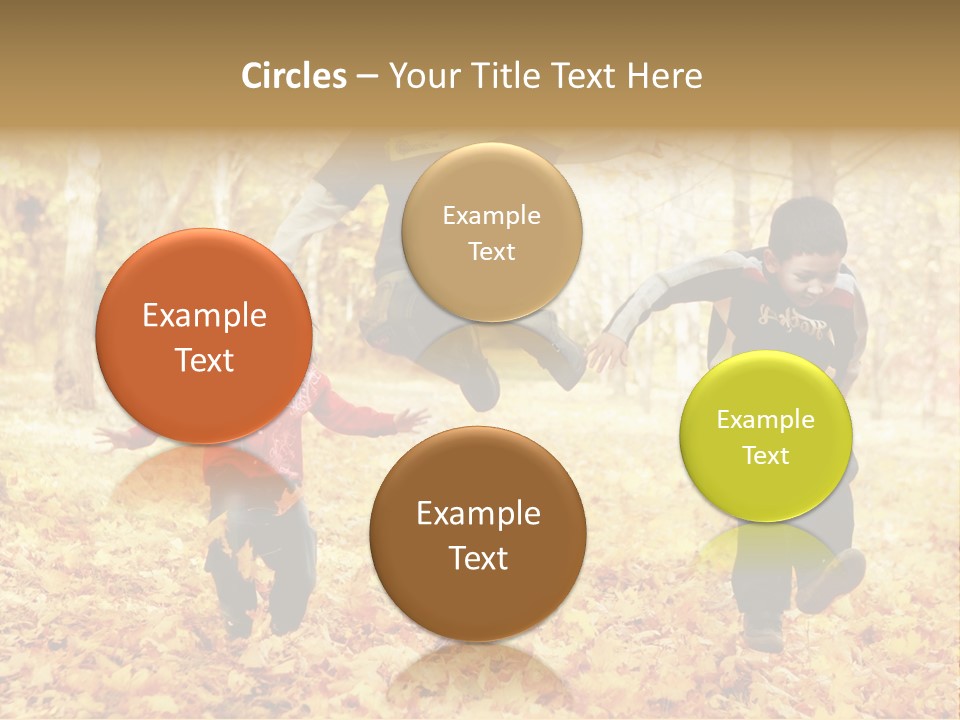 Circles – Your Title Text Here

Example Text

Example Text

Example Text

Example Text